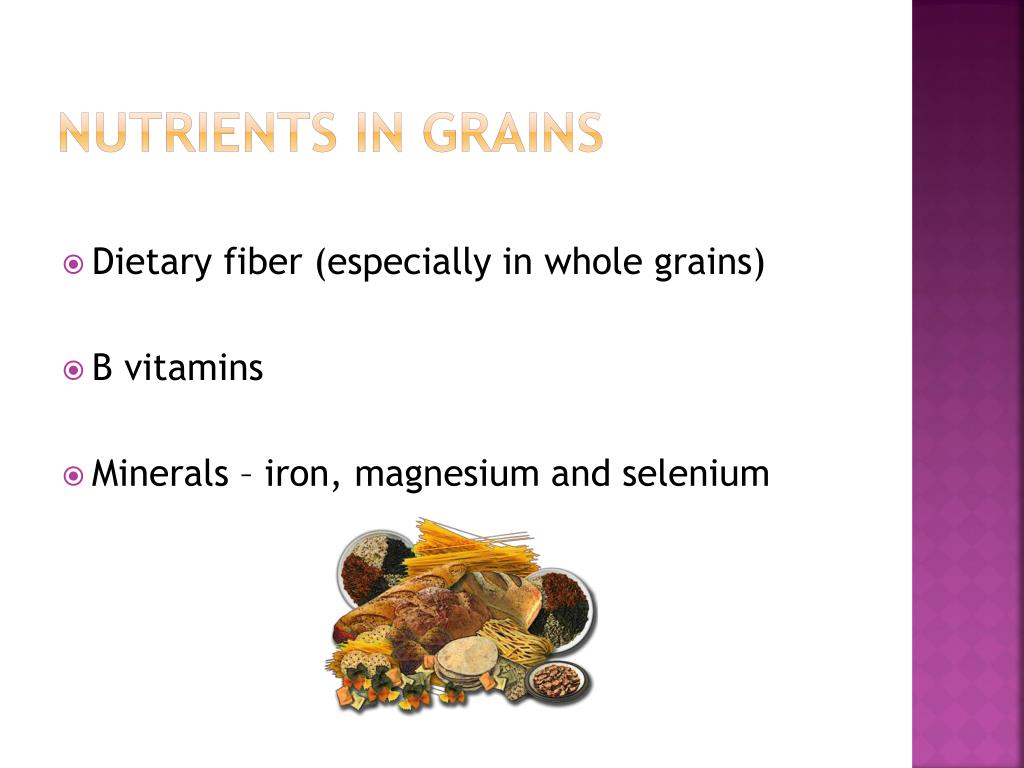 NUTRIENTS IN GRAINS

Dietary fiber (especially in whole grains)

B vitamins

Minerals – iron, magnesium and selenium